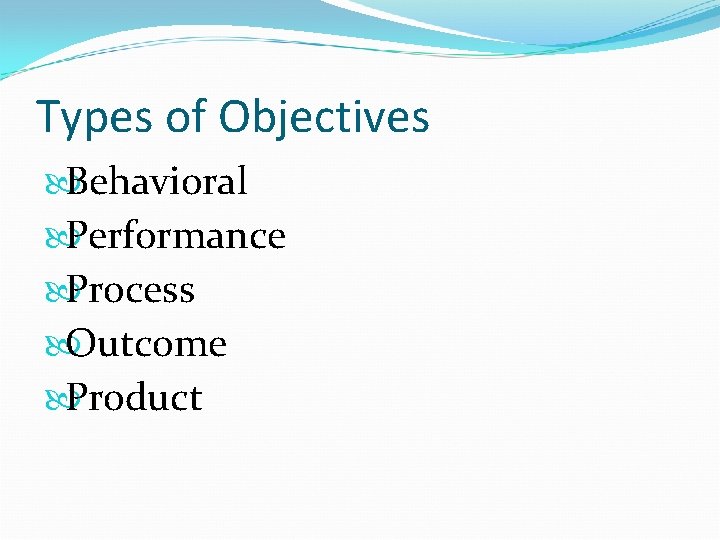 Types of Objectives

Behavioral
Performance
Process
Outcome
Product